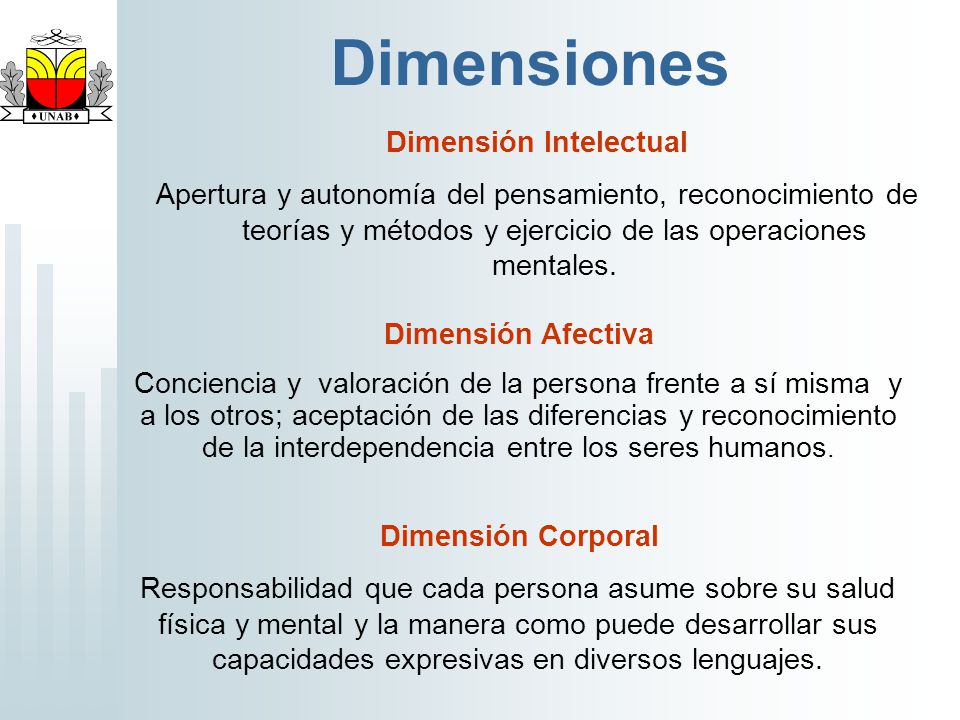 UNAB

Dimensiones

Dimensión Intelectual

Apertura y autonomía del pensamiento, reconocimiento de teorías y métodos y ejercicio de las operaciones mentales.

Dimensión Afectiva

Conciencia y valoración de la persona frente a sí misma y a los otros; aceptación de las diferencias y reconocimiento de la interdependencia entre los seres humanos.

Dimensión Corporal

Responsabilidad que cada persona asume sobre su salud física y mental y la manera como puede desarrollar sus capacidades expresivas en diversos lenguajes.